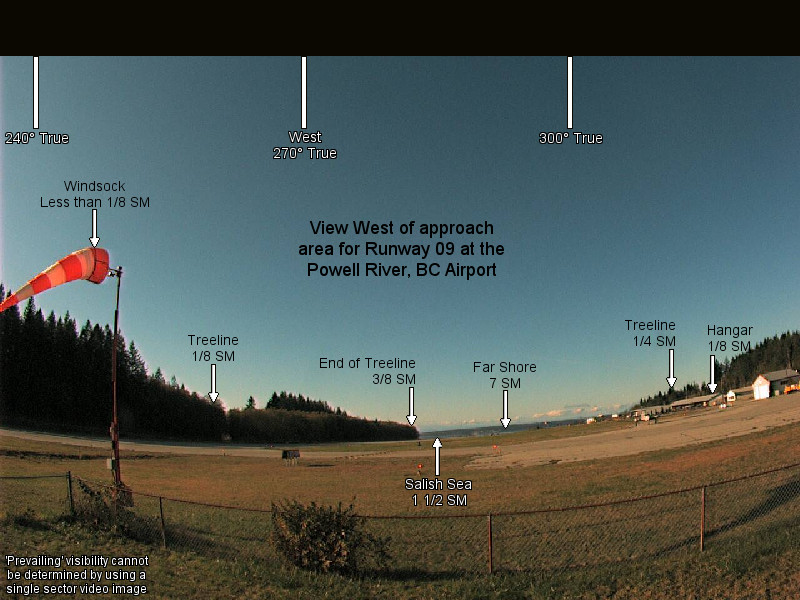 240° True

West
270° True

300° True

Windsock
Less than 1/8 SM

View West of approach
area for Runway 09 at the
Powell River, BC Airport

Treeline
1/8 SM

End of Treeline
3/8 SM

Far Shore
7 SM

Treeline
1/4 SM

Hangar
1/8 SM

Salish Sea
1 1/2 SM

'Prevailing' visibility cannot
be determined by using a
single sector video image